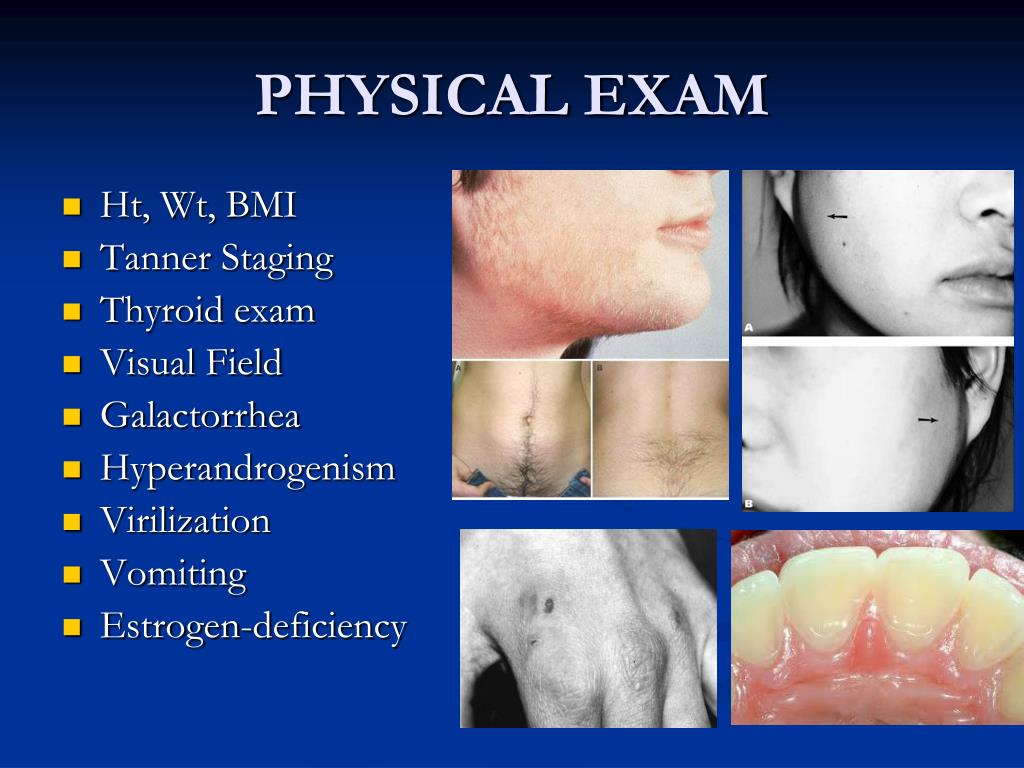 PHYSICAL EXAM

- Ht, Wt, BMI
- Tanner Staging
- Thyroid exam
- Visual Field
- Galactorrhea
- Hyperandrogenism
- Virilization
- Vomiting
- Estrogen-deficiency

A

B

A

B